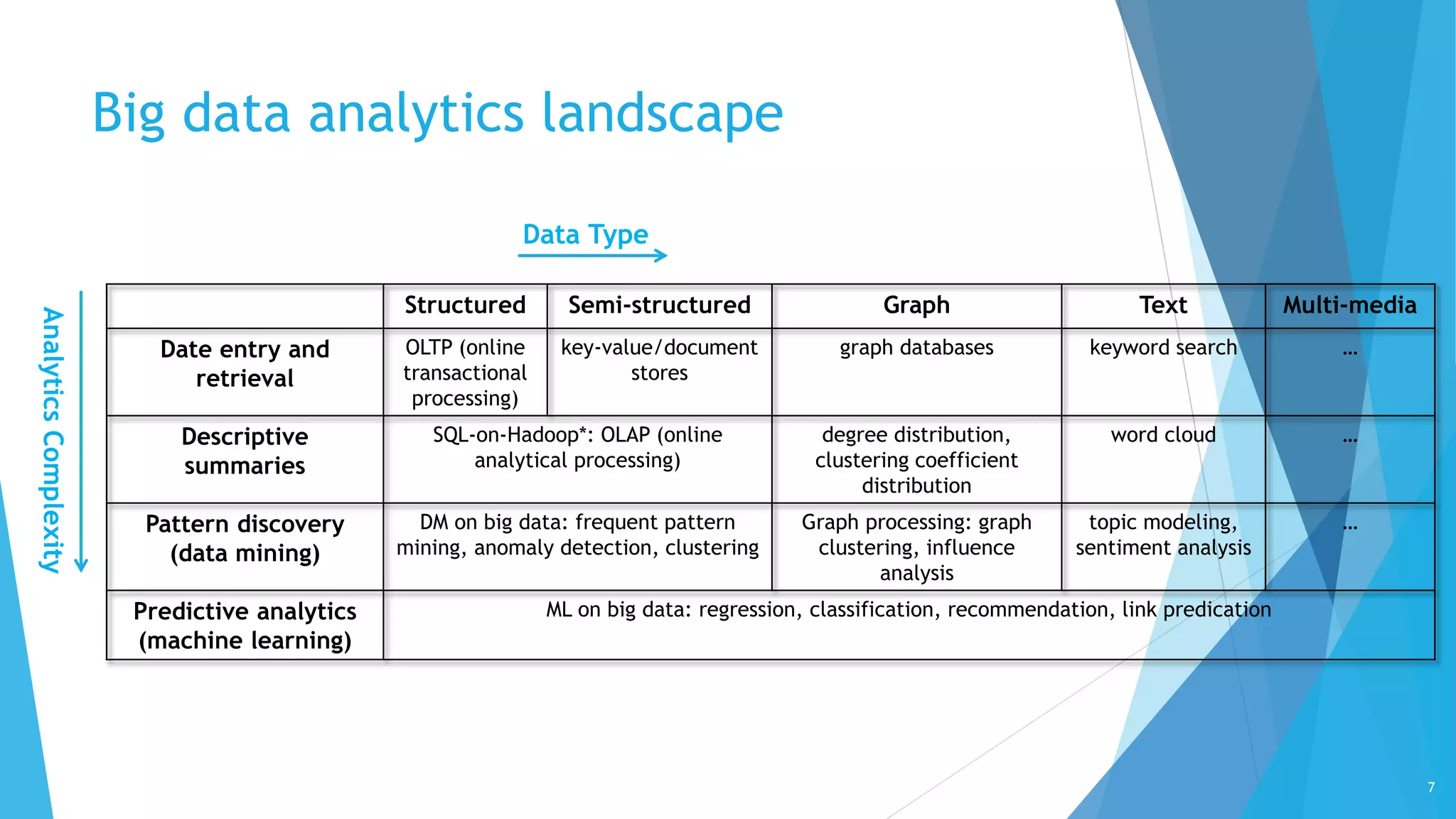 Big data analytics landscape

Data Type

Analytics Complexity

| | Structured | Semi-structured | Graph | Text | Multi-media |
|---|---|---|---|---|---|
| Date entry and retrieval | OLTP (online transactional processing) | key-value/document stores | graph databases | keyword search | … |
| Descriptive summaries | SQL-on-Hadoop*: OLAP (online analytical processing) | | degree distribution, clustering coefficient distribution | word cloud | … |
| Pattern discovery (data mining) | DM on big data: frequent pattern mining, anomaly detection, clustering | | Graph processing: graph clustering, influence analysis | topic modeling, sentiment analysis | … |
| Predictive analytics (machine learning) | ML on big data: regression, classification, recommendation, link predication | | | | |

7